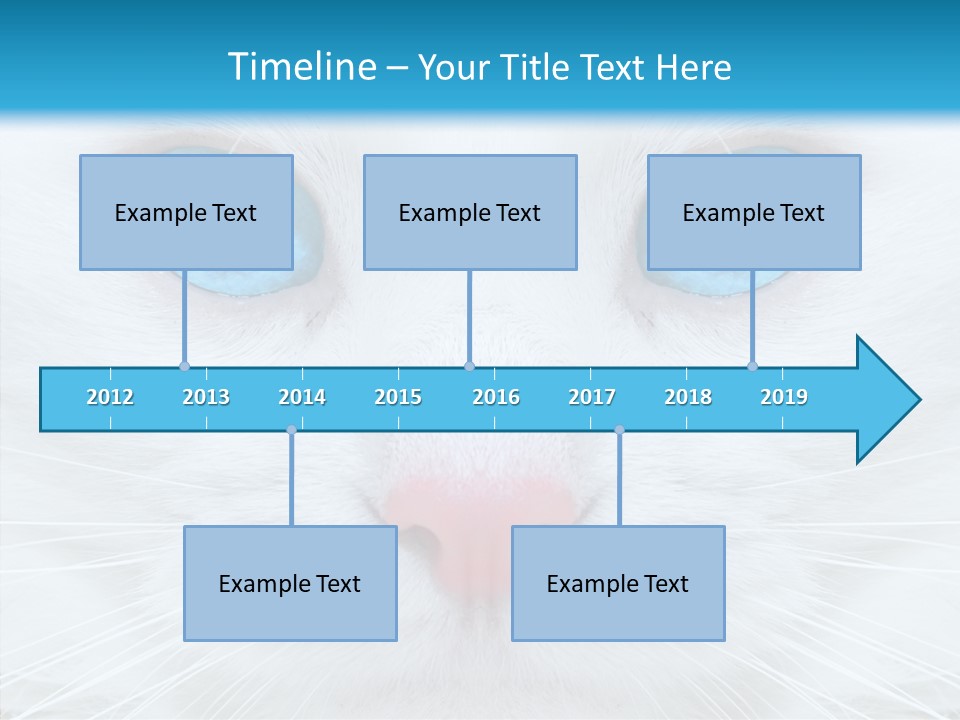 Timeline – Your Title Text Here

Example Text

Example Text

Example Text

2012
2013
2014
2015
2016
2017
2018
2019

Example Text

Example Text